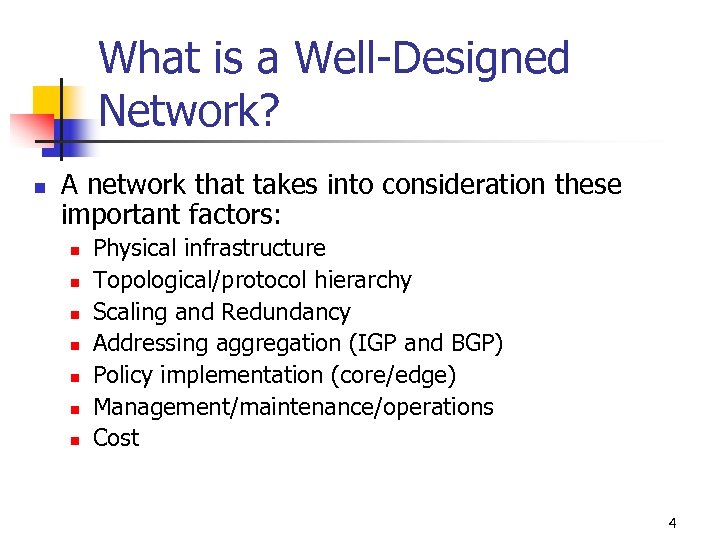 What is a Well-Designed Network?

- A network that takes into consideration these important factors:
  - Physical infrastructure
  - Topological/protocol hierarchy
  - Scaling and Redundancy
  - Addressing aggregation (IGP and BGP)
  - Policy implementation (core/edge)
  - Management/maintenance/operations
  - Cost

4